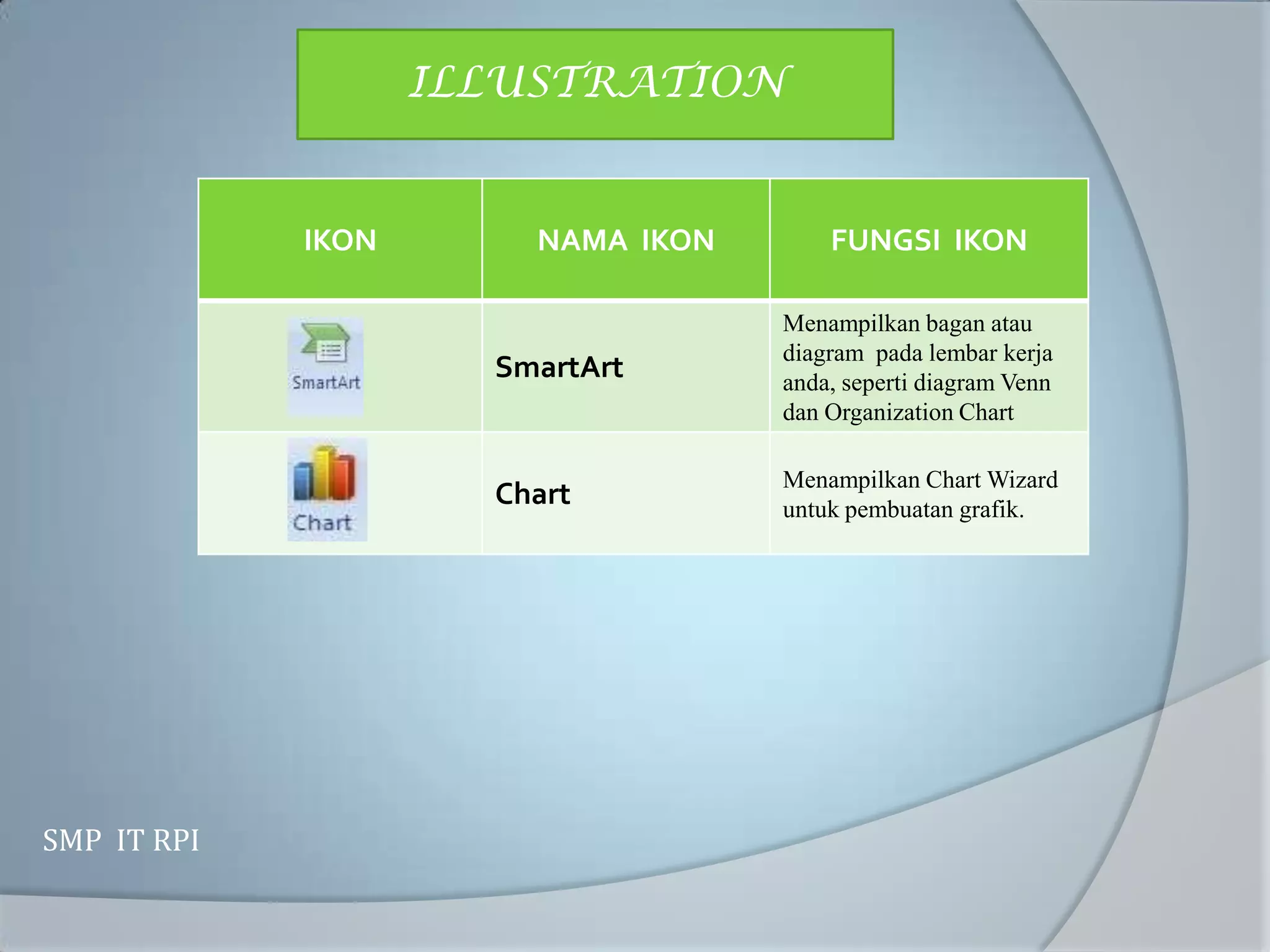 ILLUSTRATION

| IKON | NAMA IKON | FUNGSI IKON |
|---|---|---|
| SmartArt | SmartArt | Menampilkan bagan atau diagram pada lembar kerja anda, seperti diagram Venn dan Organization Chart |
| Chart | Chart | Menampilkan Chart Wizard untuk pembuatan grafik. |

SMP IT RPI